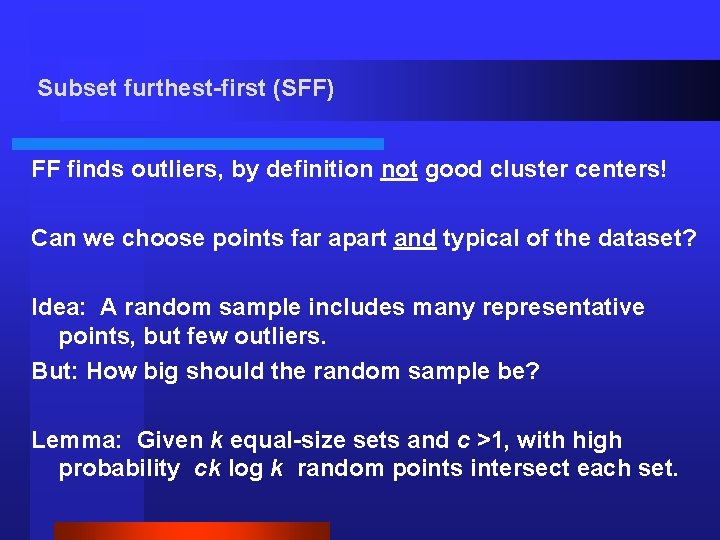 Subset furthest-first (SFF)

FF finds outliers, by definition not good cluster centers!

Can we choose points far apart and typical of the dataset?

Idea: A random sample includes many representative points, but few outliers.

But: How big should the random sample be?

Lemma: Given $k$ equal-size sets and $c > 1$, with high probability $ck \log k$ random points intersect each set.